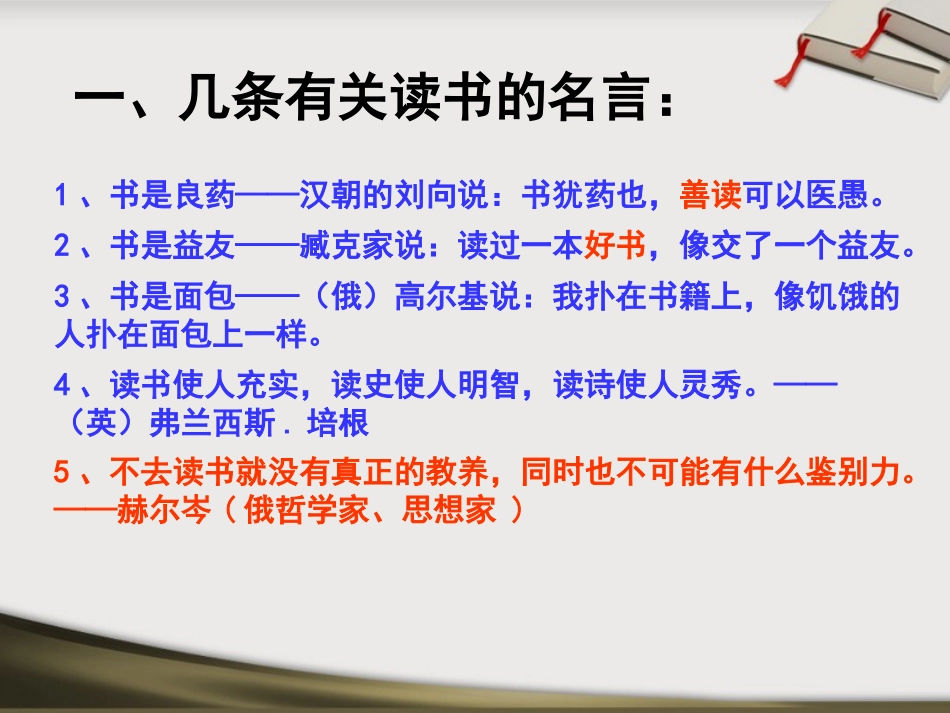 一、几条有关读书的名言：

1、书是良药——汉朝的刘向说：书犹药也，善读可以医愚。

2、书是益友——臧克家说：读过一本好书，像交了一个益友。

3、书是面包——（俄）高尔基说：我扑在书籍上，像饥饿的人扑在面包上一样。

4、读书使人充实，读史使人明智，读诗使人灵秀。——（英）弗兰西斯．培根

5、不去读书就没有真正的教养，同时也不可能有什么鉴别力。——赫尔岑（俄哲学家、思想家）